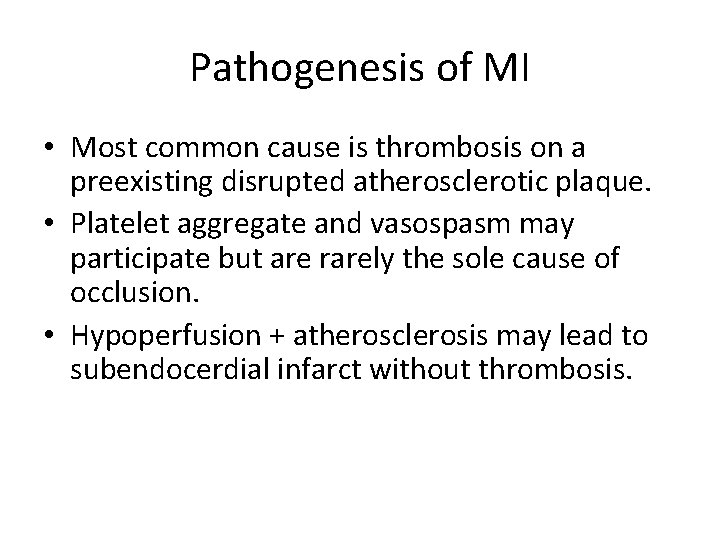 Pathogenesis of MI

• Most common cause is thrombosis on a preexisting disrupted atherosclerotic plaque.

• Platelet aggregate and vasospasm may participate but are rarely the sole cause of occlusion.

• Hypoperfusion + atherosclerosis may lead to subendocerdial infarct without thrombosis.